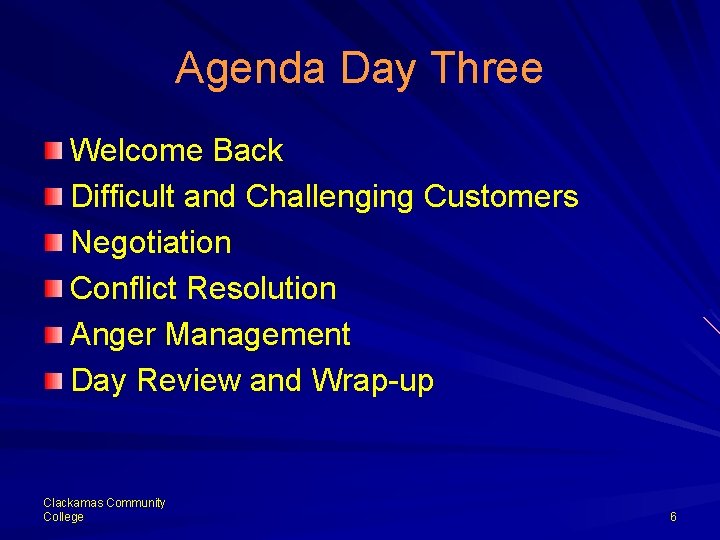 Agenda Day Three

- Welcome Back
- Difficult and Challenging Customers
- Negotiation
- Conflict Resolution
- Anger Management
- Day Review and Wrap-up

Clackamas Community College

6